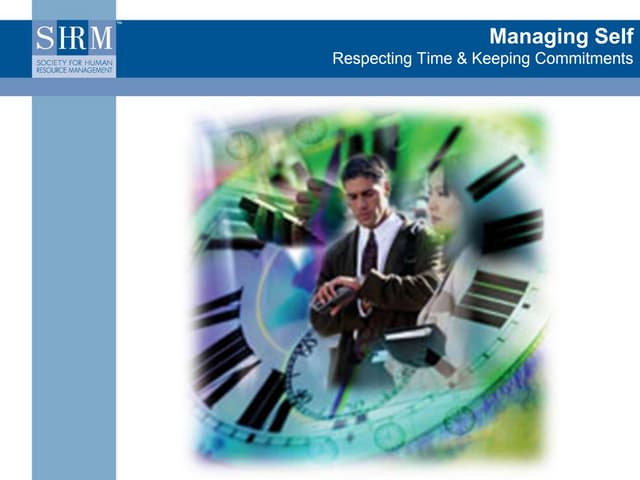 SHRM
SOCIETY FOR HUMAN RESOURCE MANAGEMENT

Managing Self
Respecting Time & Keeping Commitments